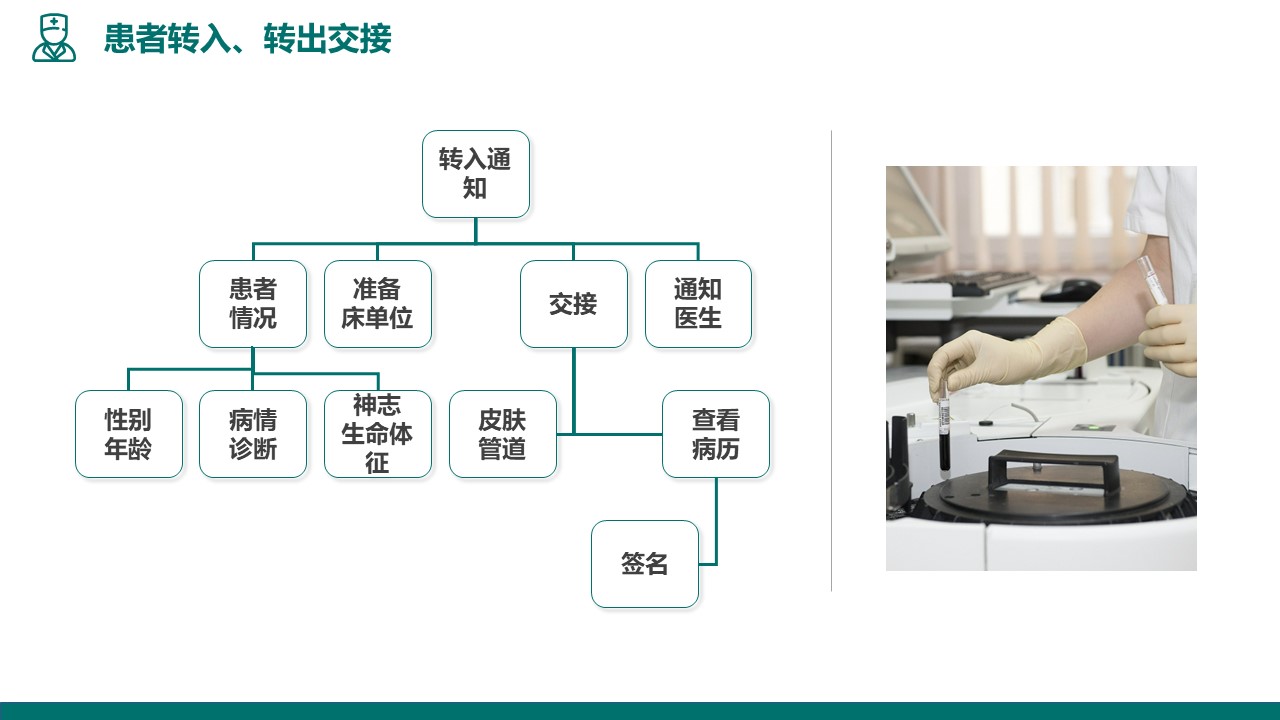 患者转入、转出交接

转入通知

患者情况

准备床单位

交接

通知医生

性别年龄

病情诊断

神志生命体征

皮肤管道

查看病历

签名